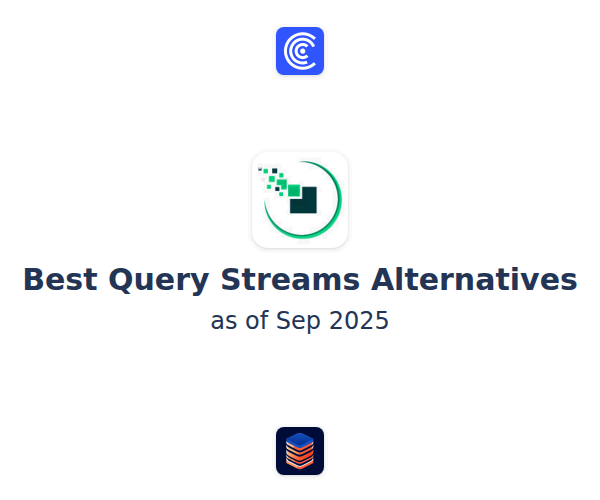 Best Query Streams Alternatives

as of Sep 2025